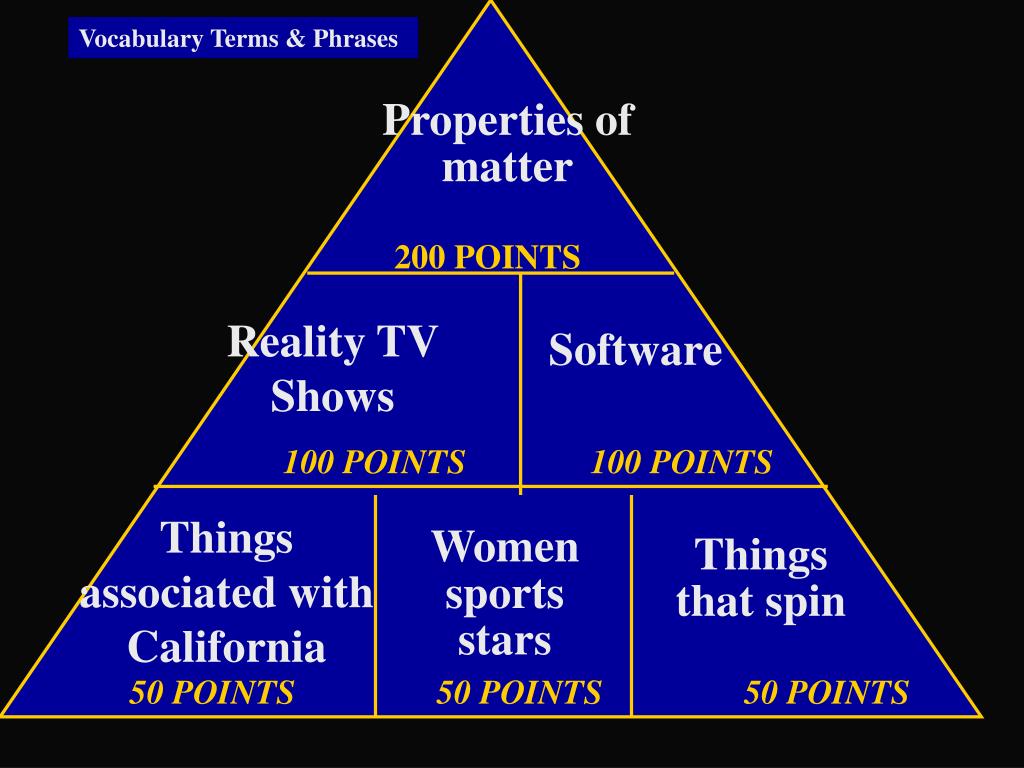 Vocabulary Terms & Phrases

Properties of matter

200 POINTS

Reality TV Shows

100 POINTS

Software

100 POINTS

Things associated with California

50 POINTS

Women sports stars

50 POINTS

Things that spin

50 POINTS